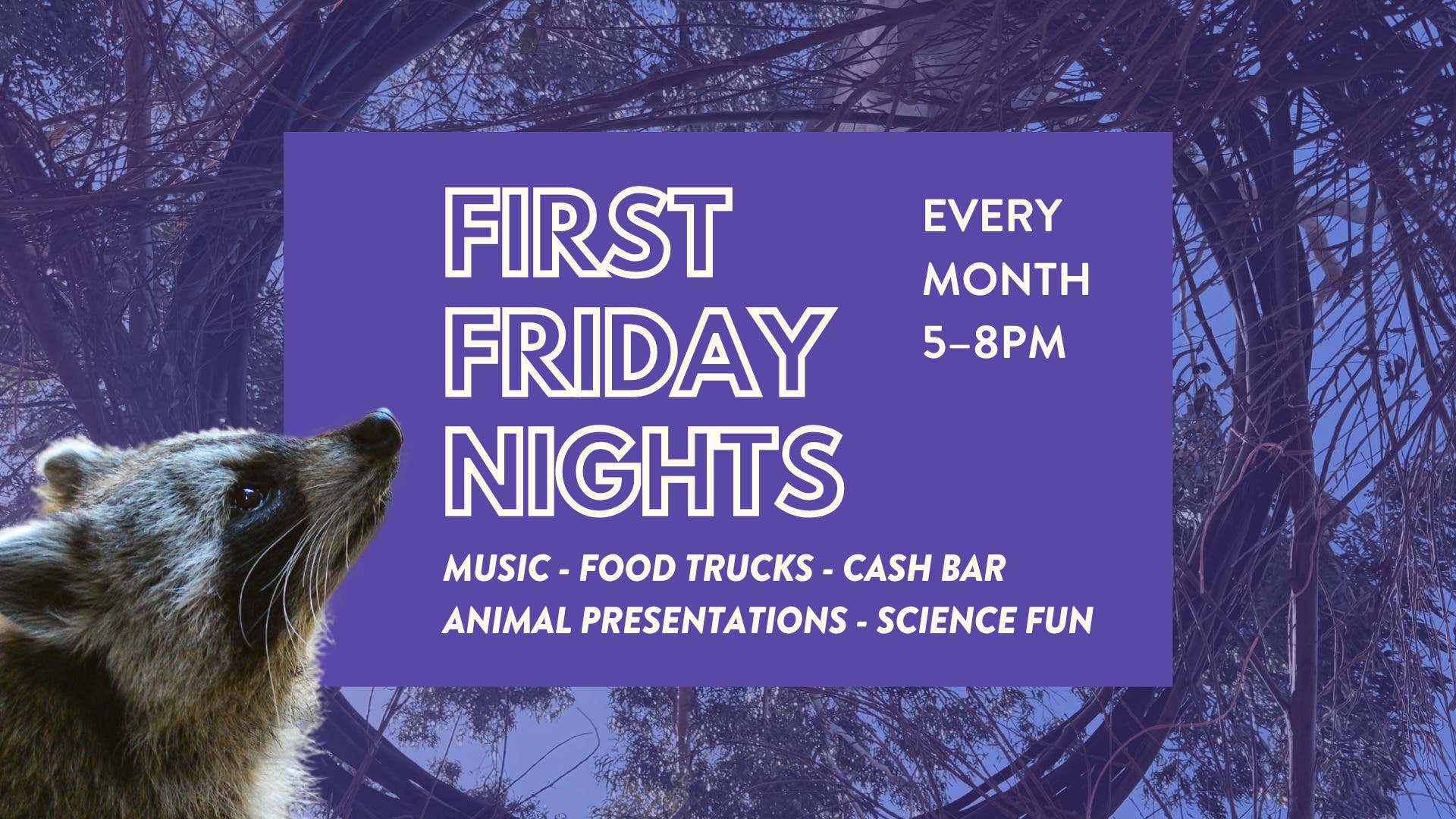 FIRST FRIDAY NIGHTS

EVERY MONTH 5–8PM

MUSIC - FOOD TRUCKS - CASH BAR
ANIMAL PRESENTATIONS - SCIENCE FUN